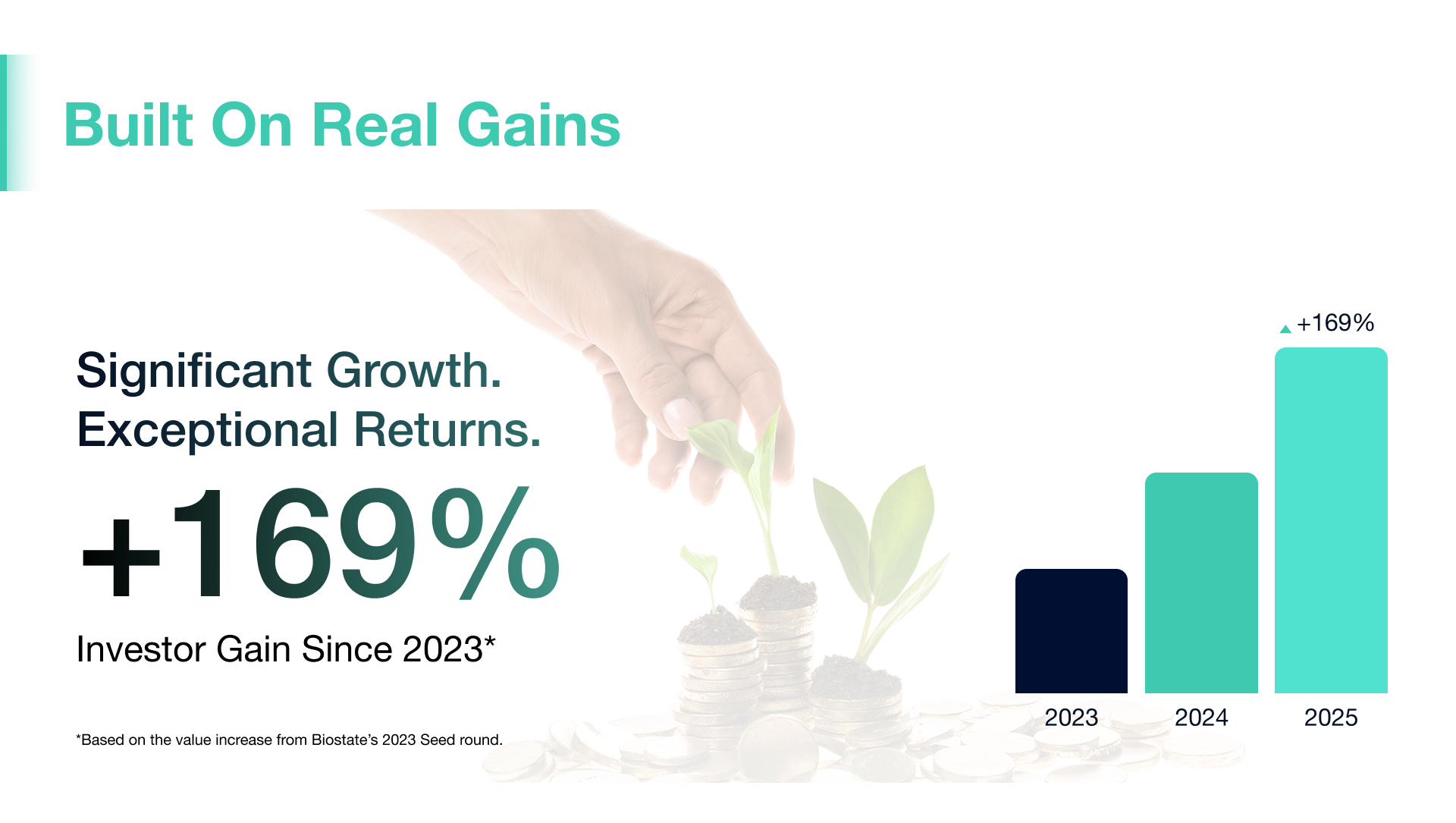 Built On Real Gains

Significant Growth.
Exceptional Returns.

+169%

Investor Gain Since 2023*

*Based on the value increase from Biostate's 2023 Seed round.

+169%

2023 2024 2025